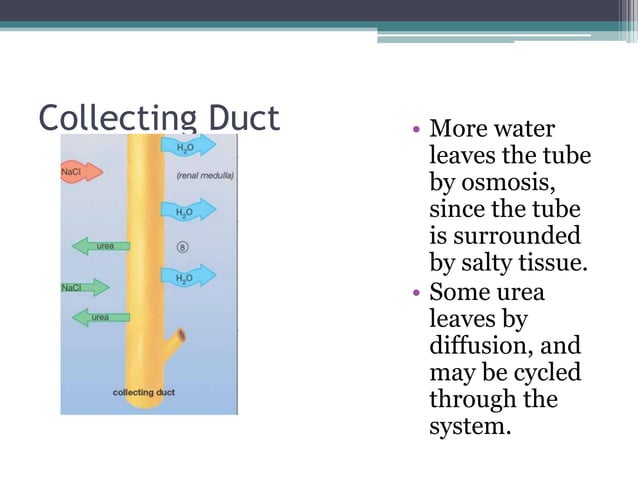 Collecting Duct

$H_2O$

NaCl

(renal medulla)

$H_2O$

urea

8

$H_2O$

NaCl

urea

collecting duct

• More water leaves the tube by osmosis, since the tube is surrounded by salty tissue.
• Some urea leaves by diffusion, and may be cycled through the system.